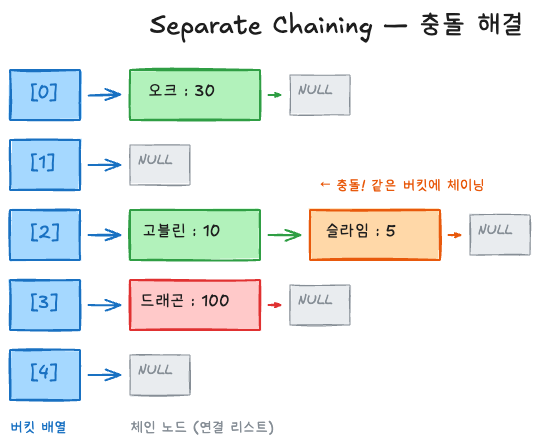 Separate Chaining — 충돌 해결

[0]

오크 : 30

NULL

[1]

NULL

← 충돌! 같은 버킷에 체이닝

[2]

고블린 : 10

슬라임 : 5

NULL

[3]

드래곤 : 100

NULL

[4]

NULL

버킷 배열

체인 노드 (연결 리스트)